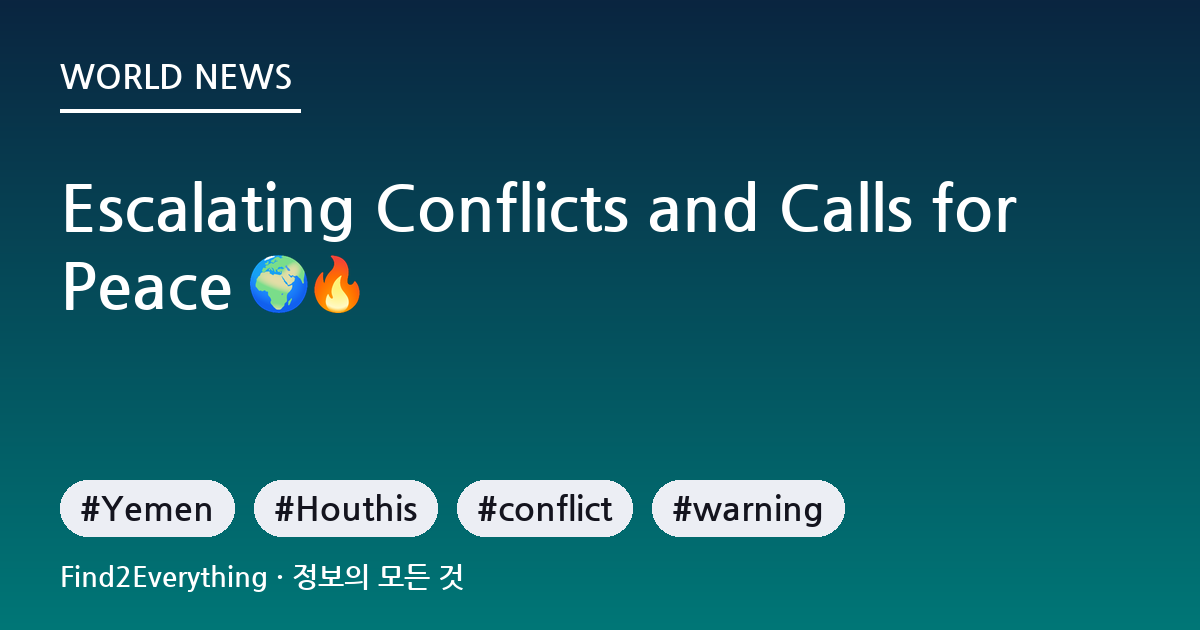 WORLD NEWS

Escalating Conflicts and Calls for Peace 🌍🔥

#Yemen #Houthis #conflict #warning

Find2Everything · 정보의 모든 것